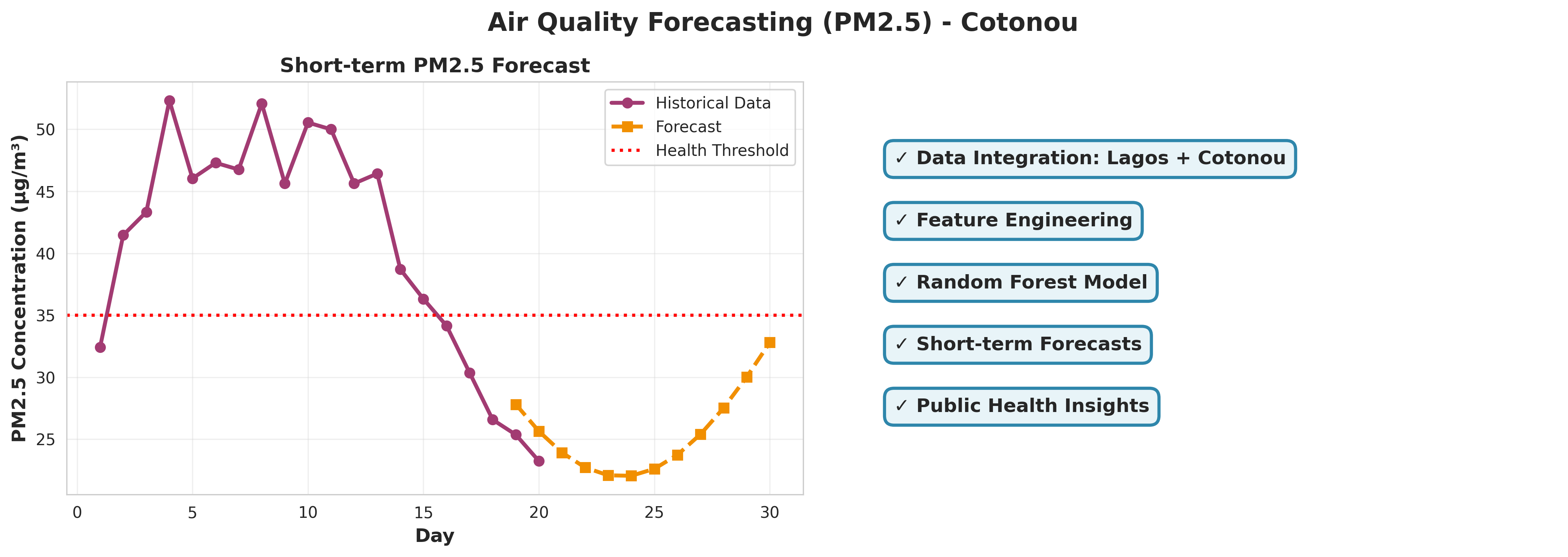 Air Quality Forecasting (PM2.5) - Cotonou

Short-term PM2.5 Forecast

Historical Data
Forecast
Health Threshold

PM2.5 Concentration (µg/m³)

50
45
40
35
30
25

0
5
10
15
20
25
30

Day

✓ Data Integration: Lagos + Cotonou

✓ Feature Engineering

✓ Random Forest Model

✓ Short-term Forecasts

✓ Public Health Insights